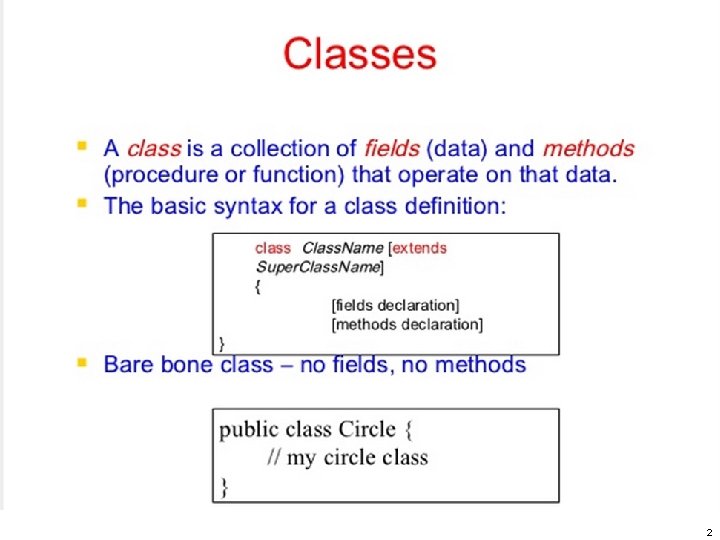 Classes

• A class is a collection of fields (data) and methods (procedure or function) that operate on that data.
• The basic syntax for a class definition:

class ClassName [extends
SuperClassName]
{
[fields declaration]
[methods declaration]
}

• Bare bone class – no fields, no methods

public class Circle {
// my circle class
}

2